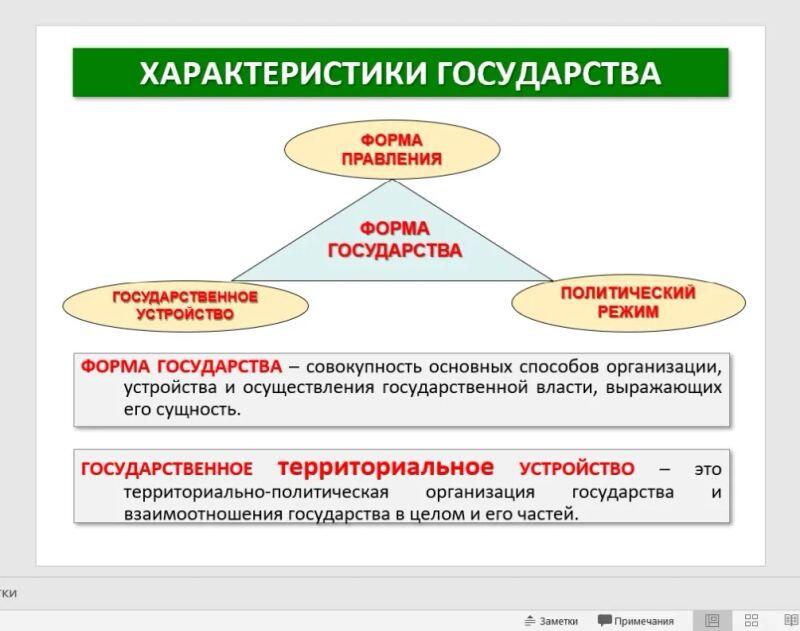 ХАРАКТЕРИСТИКИ ГОСУДАРСТВА

ФОРМА ПРАВЛЕНИЯ

ФОРМА ГОСУДАРСТВА

ГОСУДАРСТВЕННОЕ УСТРОЙСТВО

ПОЛИТИЧЕСКИЙ РЕЖИМ

ФОРМА ГОСУДАРСТВА – совокупность основных способов организации, устройства и осуществления государственной власти, выражающих его сущность.

ГОСУДАРСТВЕННОЕ территориальное УСТРОЙСТВО – это территориально-политическая организация государства и взаимоотношения государства в целом и его частей.

тки

Заметки Примечания